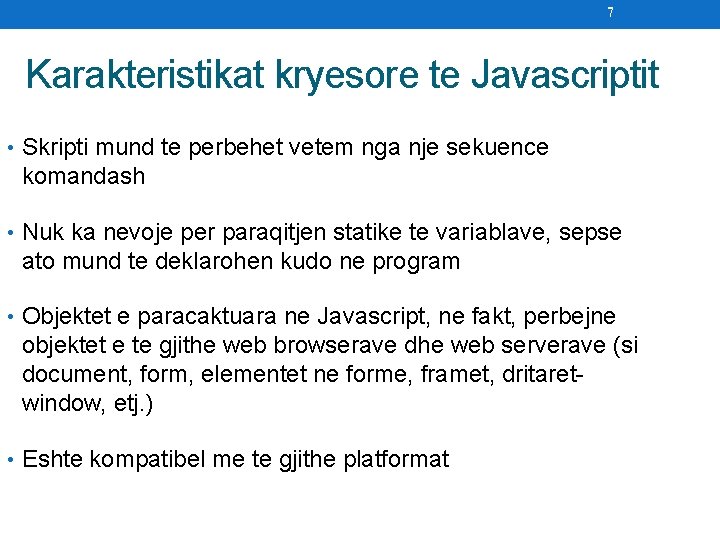 7

Karakteristikat kryesore te Javascriptit

• Skripti mund te perbehet vetem nga nje sekuence komandash

• Nuk ka nevoje per paraqitjen statike te variablave, sepse ato mund te deklarohen kudo ne program

• Objektet e paracaktuara ne Javascript, ne fakt, perbejne objektet e te gjithe web browserave dhe web serverave (si document, form, elementet ne forme, framet, dritaret-window, etj.)

• Eshte kompatibel me te gjithe platformat